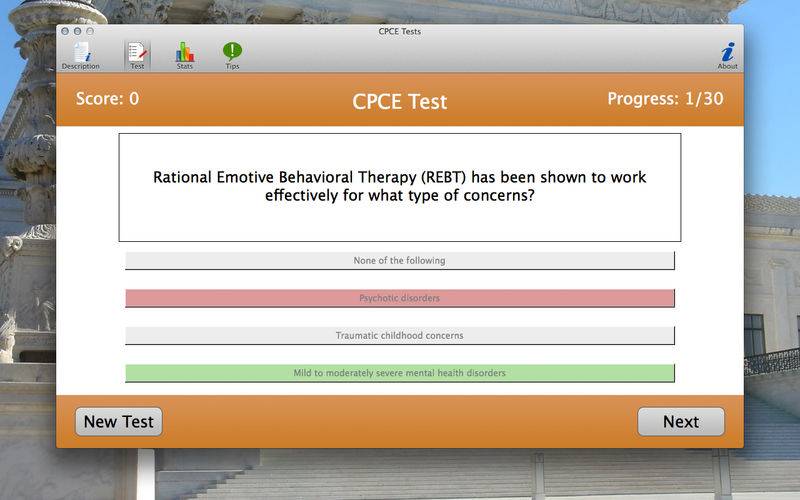 CPCE Tests

Description Test Stats Tips

About

Score: 0

CPCE Test

Progress: 1/30

Rational Emotive Behavioral Therapy (REBT) has been shown to work effectively for what type of concerns?

None of the following

Psychotic disorders

Traumatic childhood concerns

Mild to moderately severe mental health disorders

New Test

Next